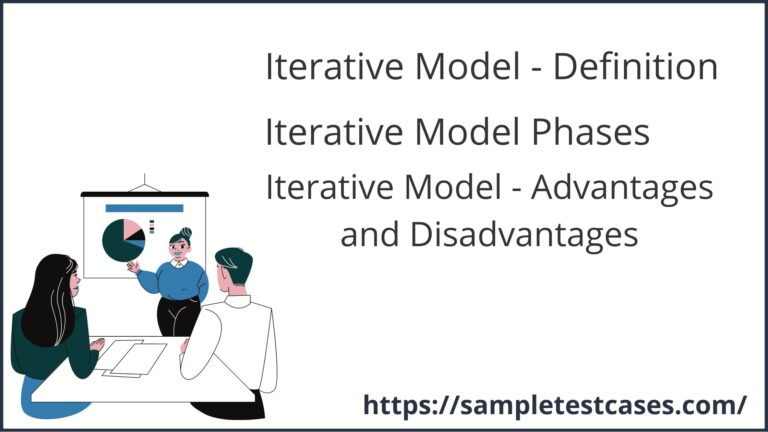 Iterative Model - Definition

Iterative Model Phases

Iterative Model - Advantages and Disadvantages

https://sampletestcases.com/